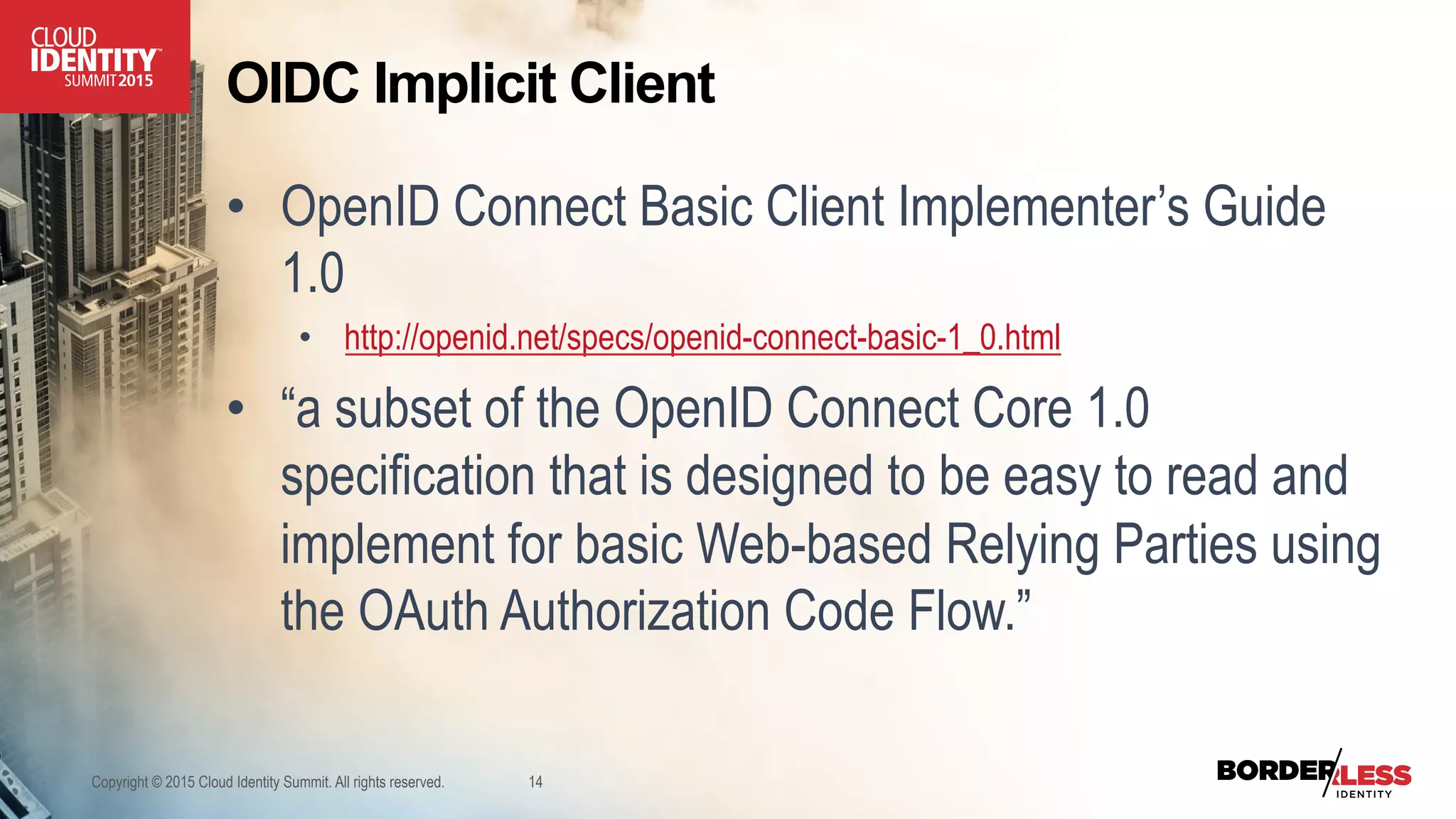 CLOUD IDENTITY™ SUMMIT 2015

OIDC Implicit Client

• OpenID Connect Basic Client Implementer's Guide 1.0
  • http://openid.net/specs/openid-connect-basic-1_0.html
• "a subset of the OpenID Connect Core 1.0 specification that is designed to be easy to read and implement for basic Web-based Relying Parties using the OAuth Authorization Code Flow."

Copyright © 2015 Cloud Identity Summit. All rights reserved. 14

BORDERLESS IDENTITY